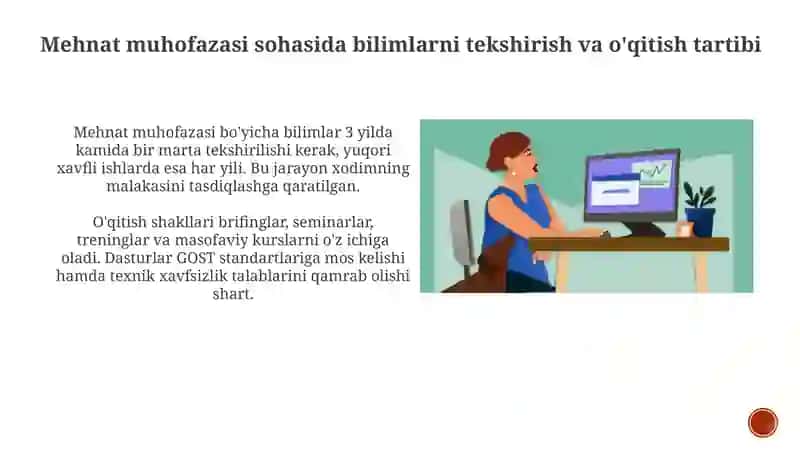 Mehnat muhofazasi sohasida bilimlarni tekshirish va o'qitish tartibi

Mehnat muhofazasi bo'yicha bilimlar 3 yilda kamida bir marta tekshirilishi kerak, yuqori xavfli ishlarda esa har yili. Bu jarayon xodimning malakasini tasdiqlashga qaratilgan.

O'qitish shakllari brifinglar, seminarlar, treninglar va masofaviy kurslarni o'z ichiga oladi. Dasturlar GOST standartlariga mos kelishi hamda texnik xavfsizlik talablarini qamrab olishi shart.